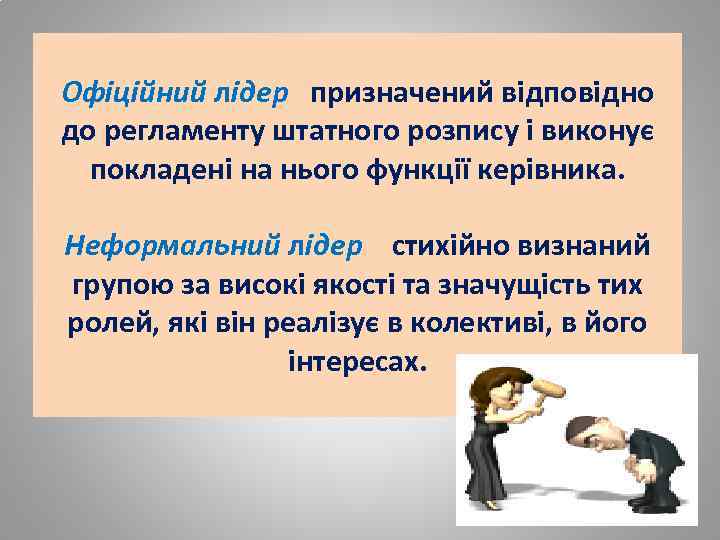 Офіційний лідер призначений відповідно до регламенту штатного розпису і виконує покладені на нього функції керівника.

Неформальний лідер стихійно визнаний групою за високі якості та значущість тих ролей, які він реалізує в колективі, в його інтересах.